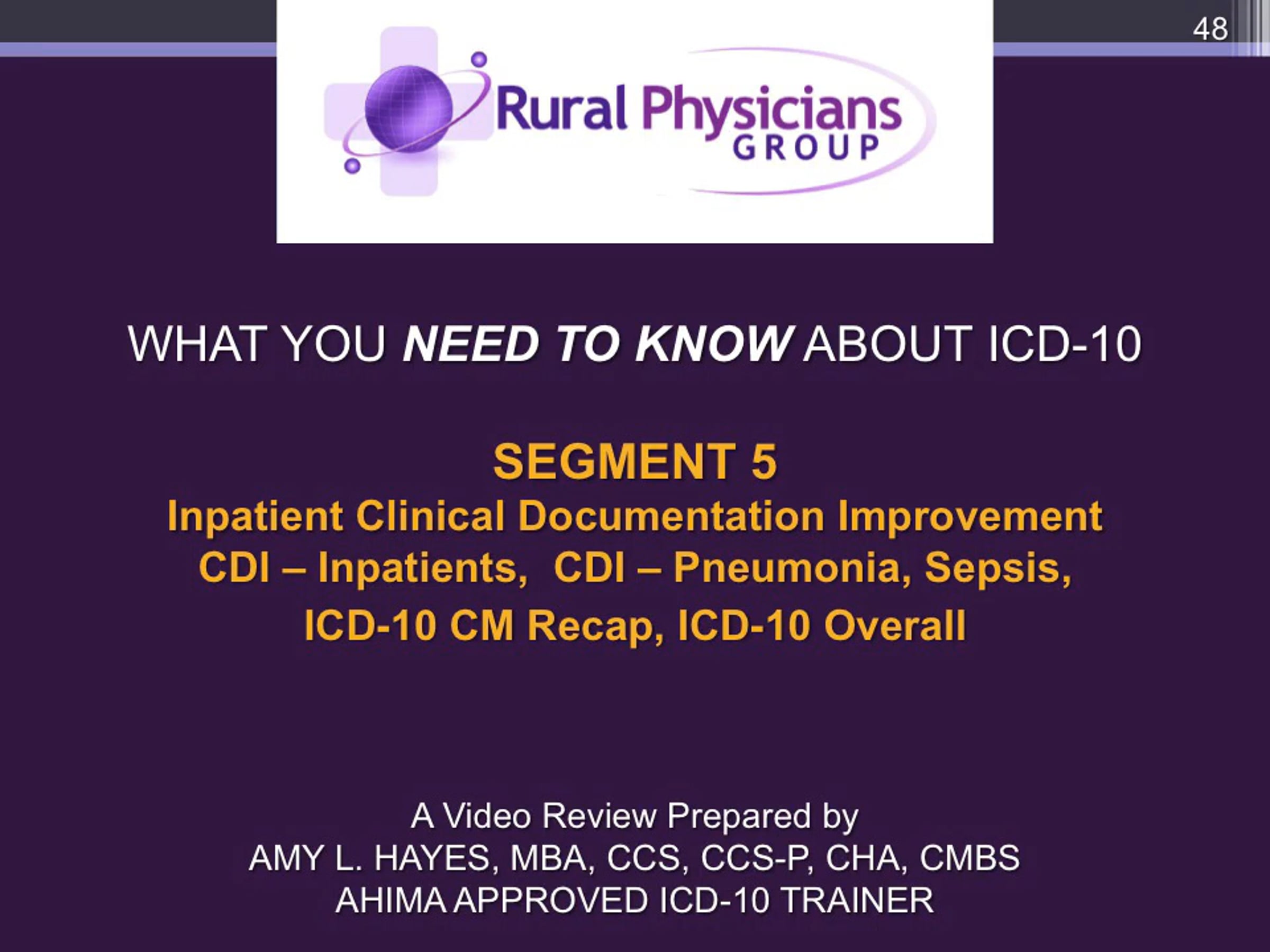 48

Rural Physicians GROUP

WHAT YOU NEED TO KNOW ABOUT ICD-10

SEGMENT 5
Inpatient Clinical Documentation Improvement
CDI – Inpatients, CDI – Pneumonia, Sepsis,
ICD-10 CM Recap, ICD-10 Overall

A Video Review Prepared by
AMY L. HAYES, MBA, CCS, CCS-P, CHA, CMBS
AHIMA APPROVED ICD-10 TRAINER